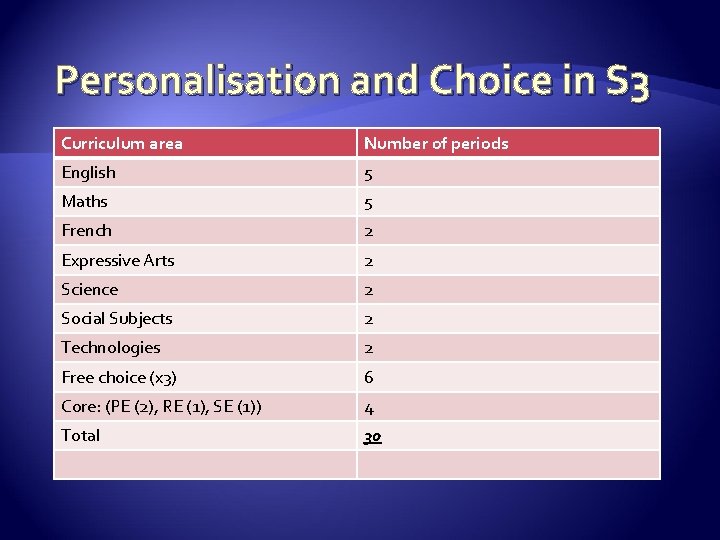 Personalisation and Choice in S3

| Curriculum area | Number of periods |
|---|---|
| English | 5 |
| Maths | 5 |
| French | 2 |
| Expressive Arts | 2 |
| Science | 2 |
| Social Subjects | 2 |
| Technologies | 2 |
| Free choice (x3) | 6 |
| Core: (PE (2), RE (1), SE (1)) | 4 |
| Total | 30 |
| | |